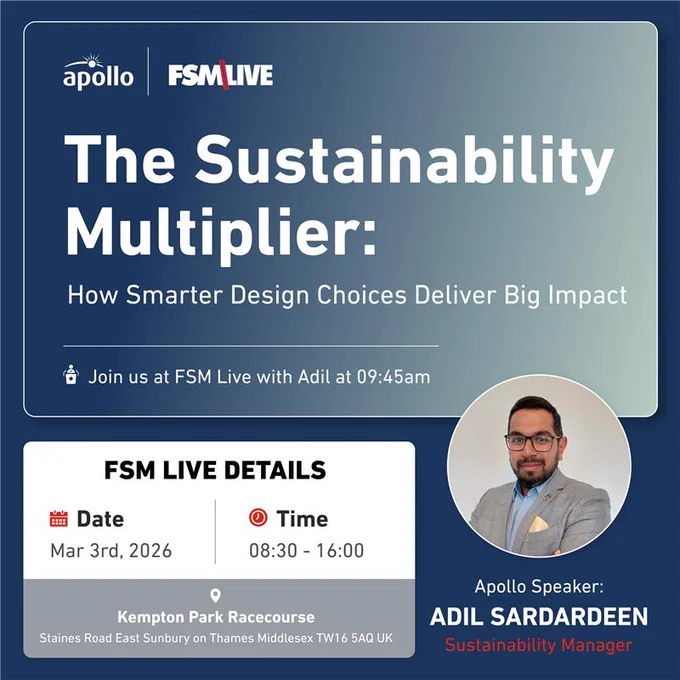 apollo

FSM LIVE

The Sustainability Multiplier:

How Smarter Design Choices Deliver Big Impact

Join us at FSM Live with Adil at 09:45am

FSM LIVE DETAILS

Date
Mar 3rd, 2026

Time
08:30 - 16:00

Kempton Park Racecourse
Staines Road East Sunbury on Thames Middlesex TW16 5AQ UK

Apollo Speaker:
ADIL SARDARDEEN
Sustainability Manager